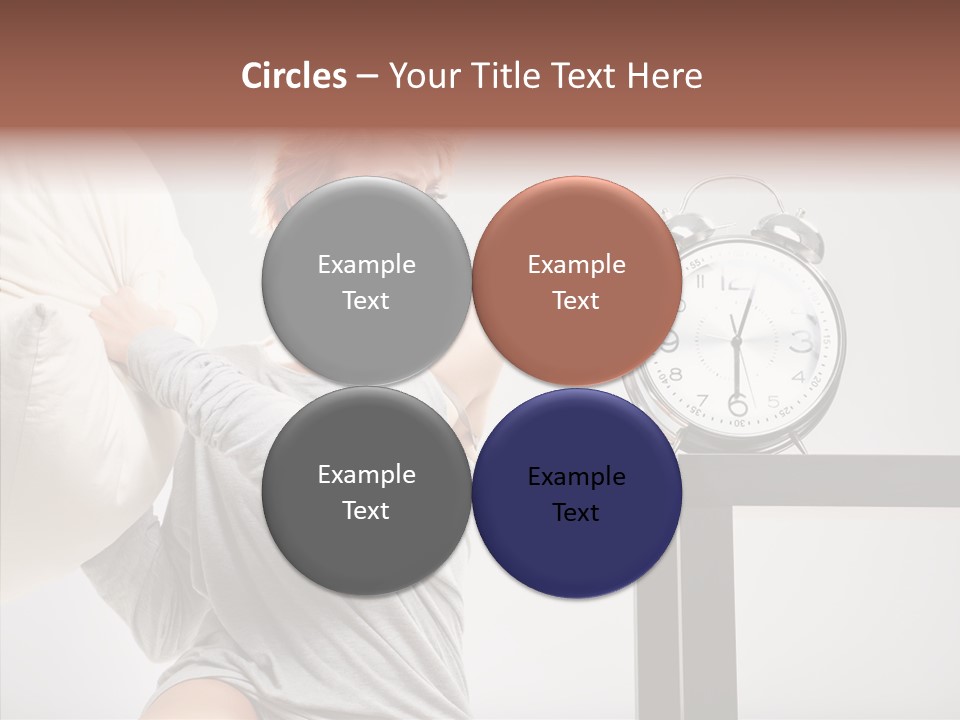 Circles – Your Title Text Here

Example Text

Example Text

Example Text

Example Text